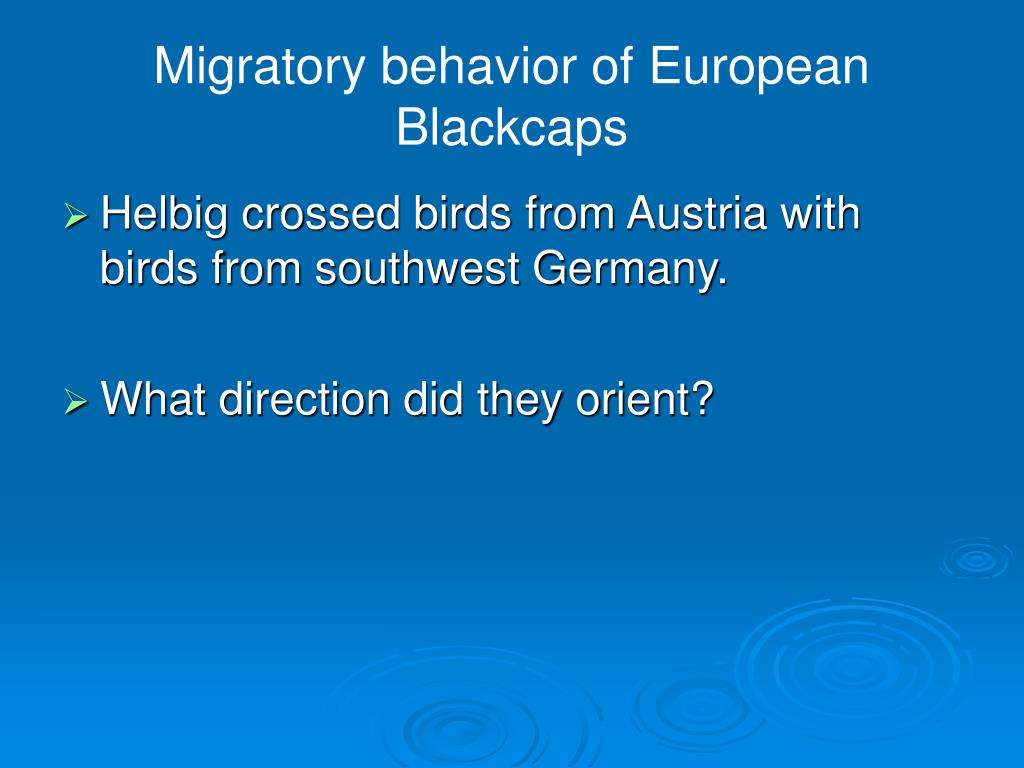 Migratory behavior of European Blackcaps

➢ Helbig crossed birds from Austria with birds from southwest Germany.

➢ What direction did they orient?